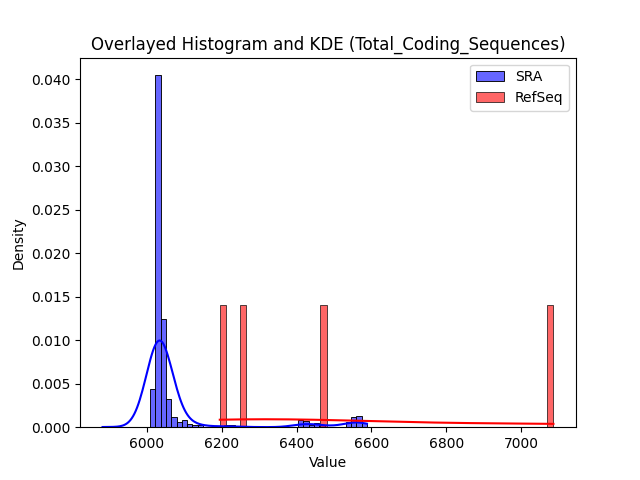 Overlayed Histogram and KDE (Total_Coding_Sequences)

SRA
RefSeq

Density

0.040
0.035
0.030
0.025
0.020
0.015
0.010
0.005
0.000

6000
6200
6400
6600
6800
7000

Value